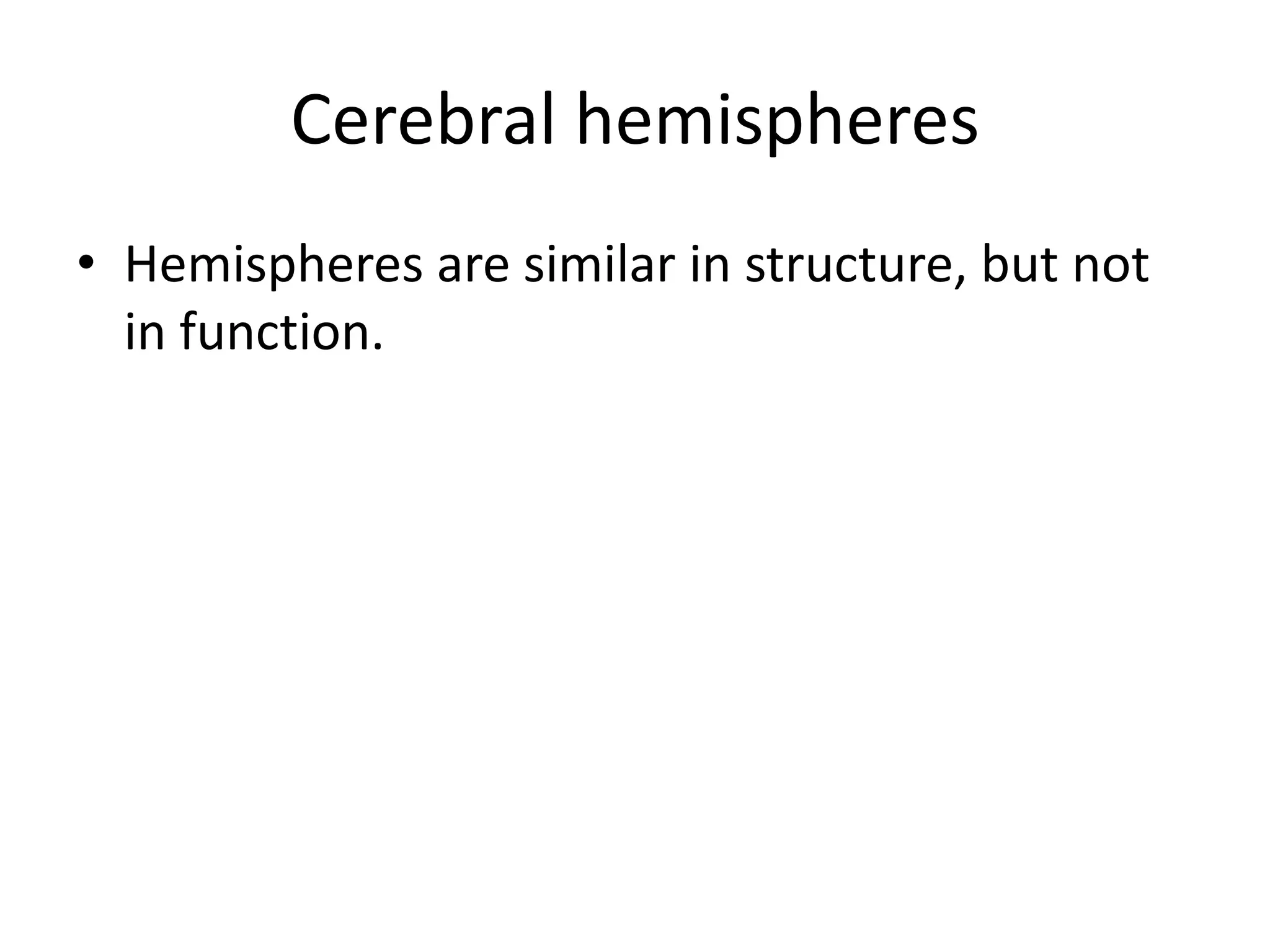 Cerebral hemispheres

• Hemispheres are similar in structure, but not in function.